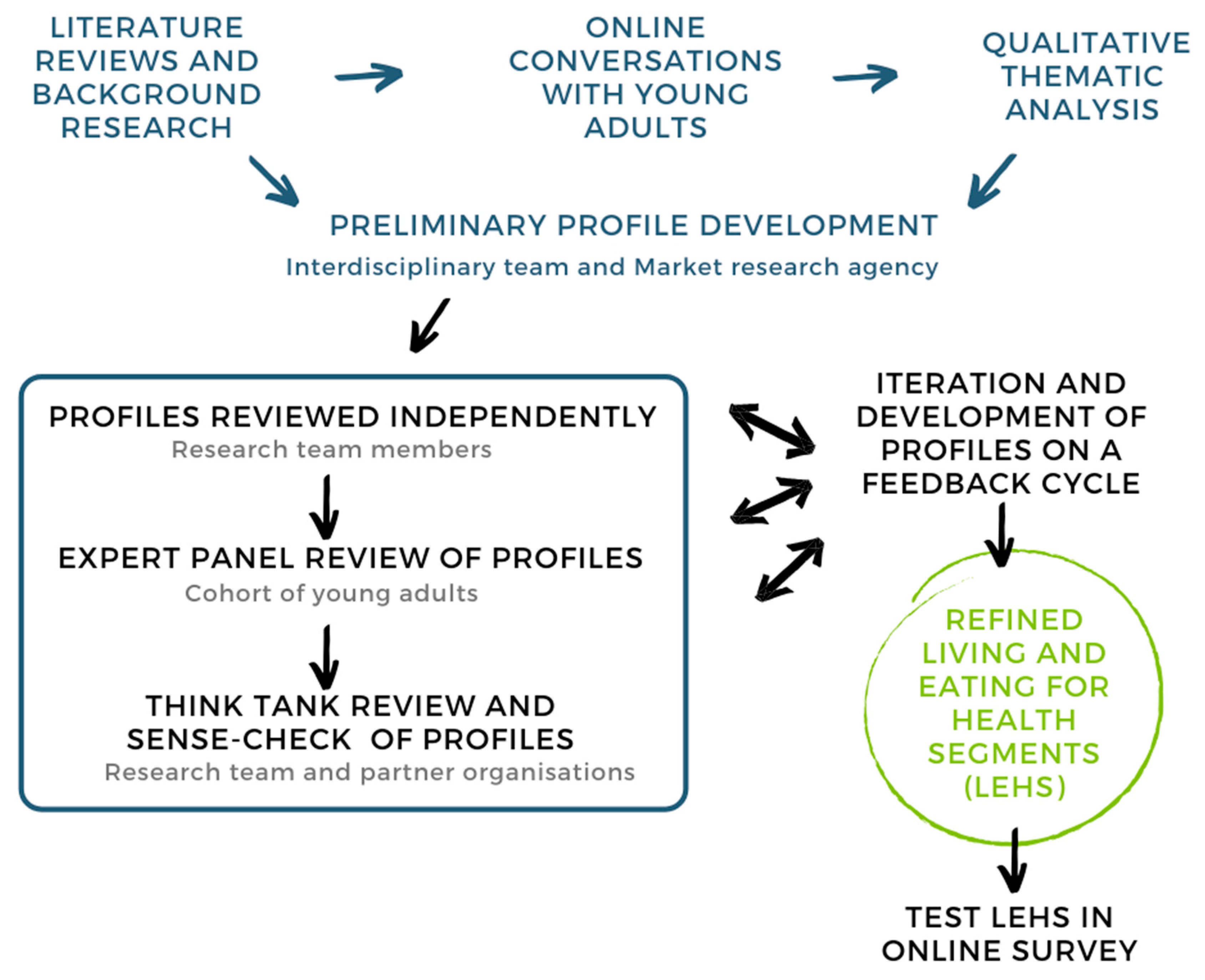 LITERATURE REVIEWS AND BACKGROUND RESEARCH

ONLINE CONVERSATIONS WITH YOUNG ADULTS

QUALITATIVE THEMATIC ANALYSIS

PRELIMINARY PROFILE DEVELOPMENT

Interdisciplinary team and Market research agency

PROFILES REVIEWED INDEPENDENTLY

Research team members

EXPERT PANEL REVIEW OF PROFILES

Cohort of young adults

THINK TANK REVIEW AND SENSE-CHECK OF PROFILES

Research team and partner organisations

ITERATION AND DEVELOPMENT OF PROFILES ON A FEEDBACK CYCLE

REFINED LIVING AND EATING FOR HEALTH SEGMENTS (LEHS)

TEST LEHS IN ONLINE SURVEY